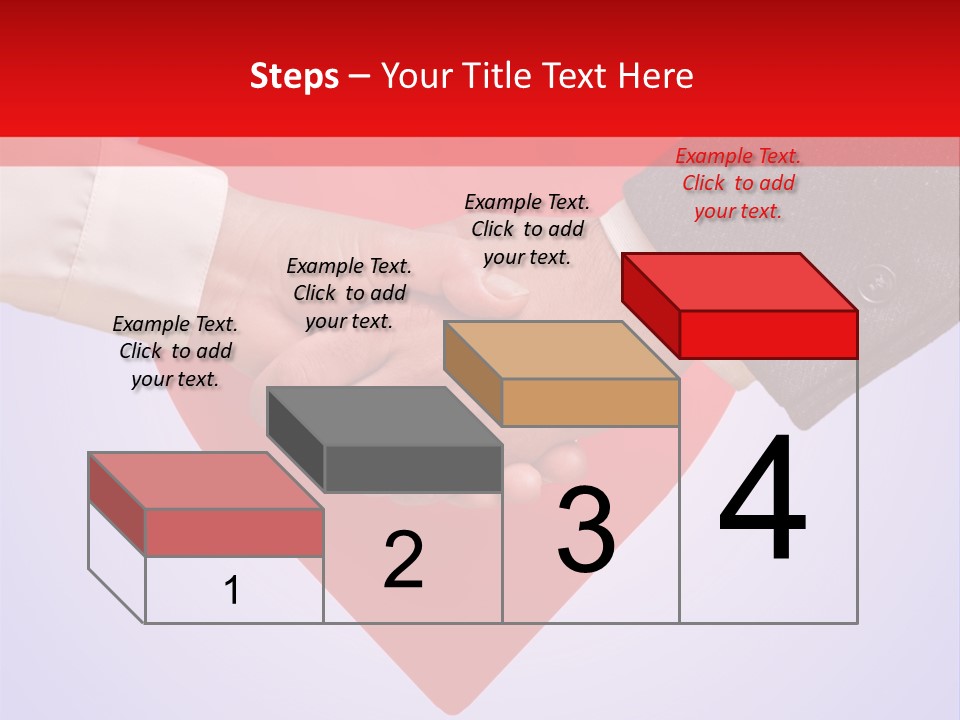 Steps – Your Title Text Here

Example Text. Click to add your text.

Example Text. Click to add your text.

Example Text. Click to add your text.

Example Text. Click to add your text.

1

2

3

4